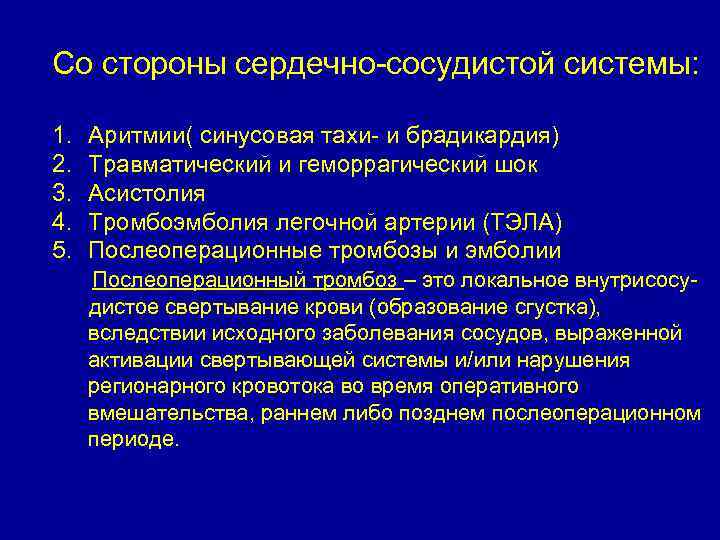 Со стороны сердечно-сосудистой системы:

1. Аритмии( синусовая тахи- и брадикардия)
2. Травматический и геморрагический шок
3. Асистолия
4. Тромбоэмболия легочной артерии (ТЭЛА)
5. Послеоперационные тромбозы и эмболии

Послеоперационный тромбоз – это локальное внутрисосудистое свертывание крови (образование сгустка), вследствии исходного заболевания сосудов, выраженной активации свертывающей системы и/или нарушения регионарного кровотока во время оперативного вмешательства, раннем либо позднем послеоперационном периоде.